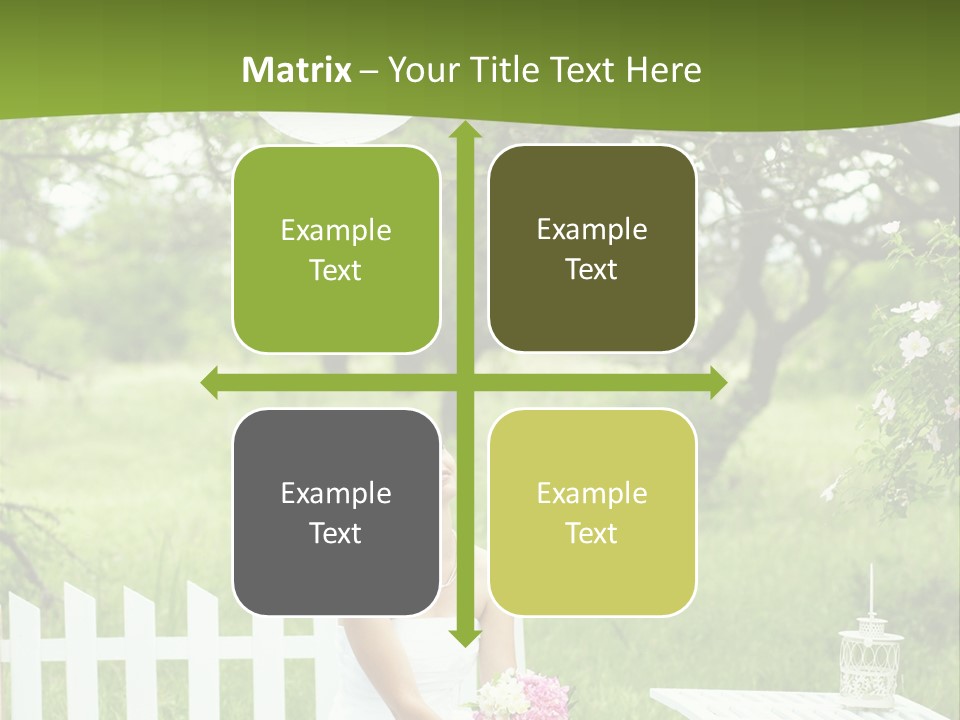 Matrix – Your Title Text Here

Example Text

Example Text

Example Text

Example Text